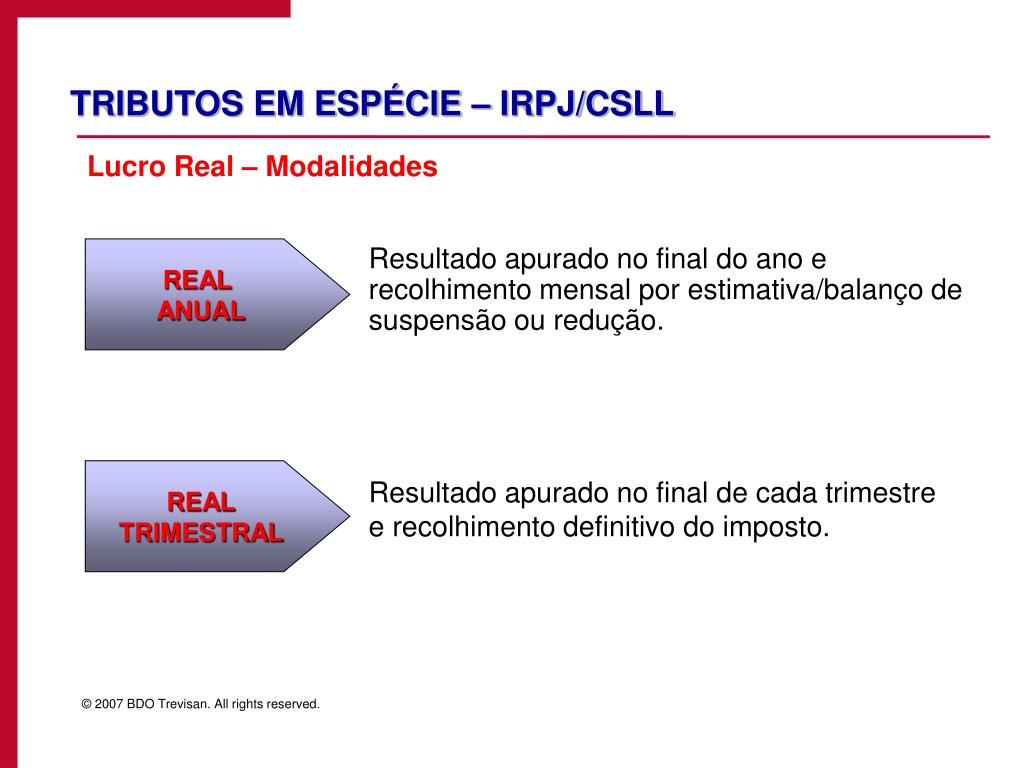 TRIBUTOS EM ESPÉCIE – IRPJ/CSLL

Lucro Real – Modalidades

REAL ANUAL

Resultado apurado no final do ano e recolhimento mensal por estimativa/balanço de suspensão ou redução.

REAL TRIMESTRAL

Resultado apurado no final de cada trimestre e recolhimento definitivo do imposto.

© 2007 BDO Trevisan. All rights reserved.